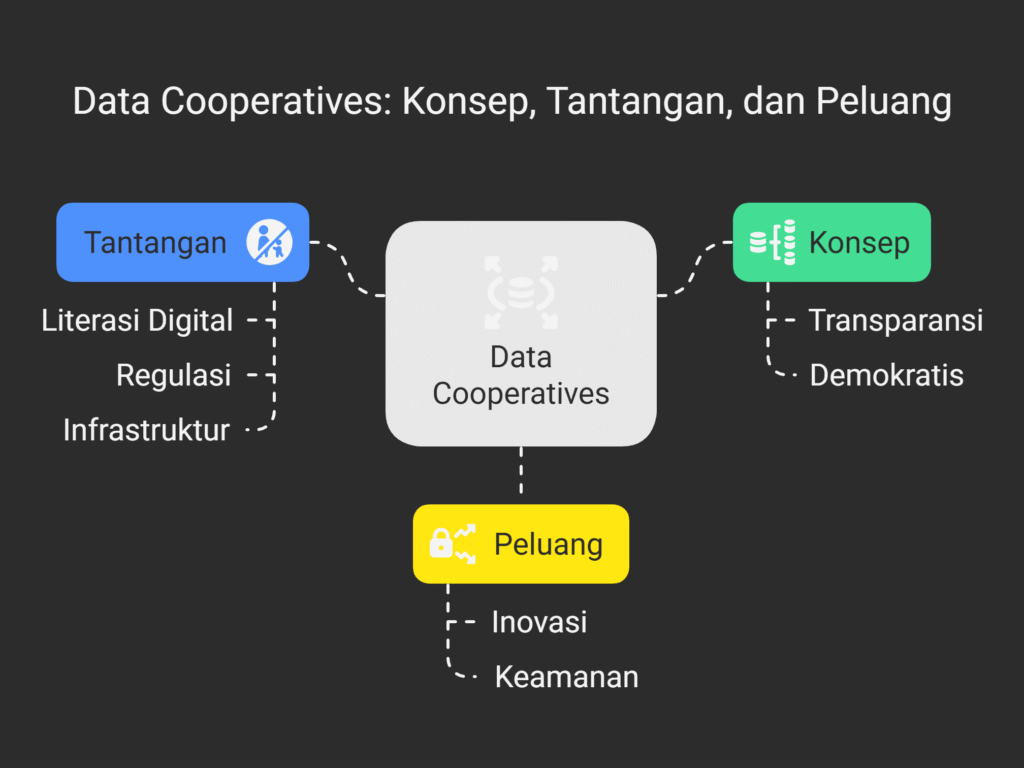 Data Cooperatives: Konsep, Tantangan, dan Peluang

Tantangan

Literasi Digital

Regulasi

Infrastruktur

Data Cooperatives

Konsep

Transparansi

Demokratis

Peluang

Inovasi

Keamanan